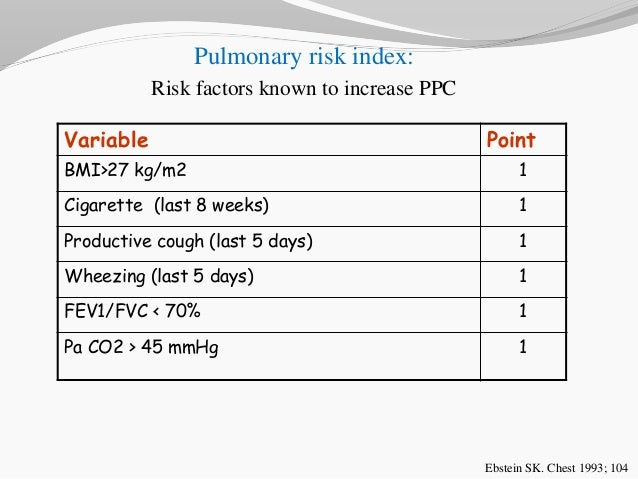 Pulmonary risk index:
Risk factors known to increase PPC

| Variable | Point |
|---|---|
| BMI>27 kg/m2 | 1 |
| Cigarette (last 8 weeks) | 1 |
| Productive cough (last 5 days) | 1 |
| Wheezing (last 5 days) | 1 |
| FEV1/FVC < 70% | 1 |
| Pa CO2 > 45 mmHg | 1 |

Ebstein SK. Chest 1993; 104